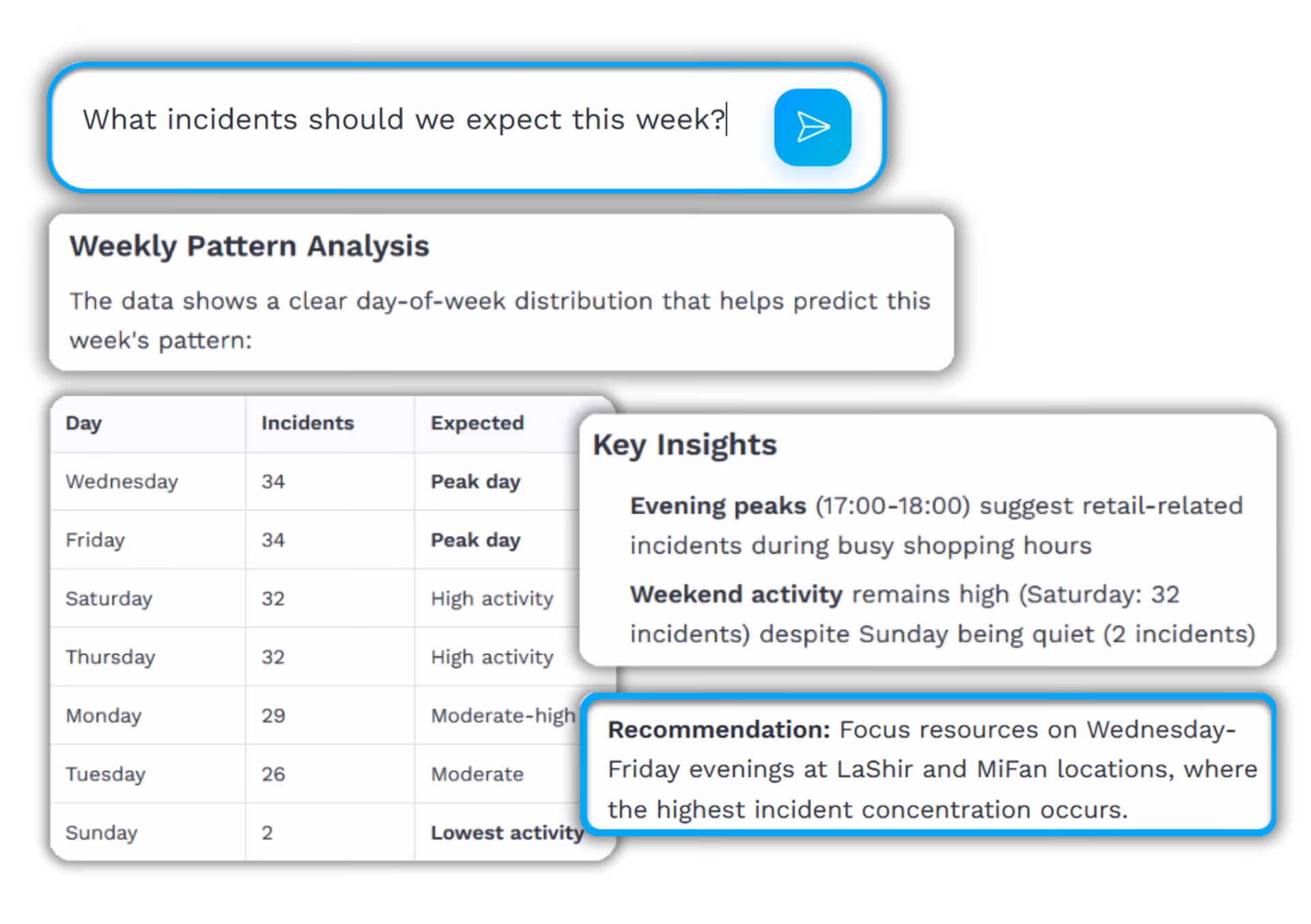 What incidents should we expect this week?

Weekly Pattern Analysis

The data shows a clear day-of-week distribution that helps predict this week's pattern:

| Day | Incidents | Expected |
|---|---|---|
| Wednesday | 34 | Peak day |
| Friday | 34 | Peak day |
| Saturday | 32 | High activity |
| Thursday | 32 | High activity |
| Monday | 29 | Moderate-high |
| Tuesday | 26 | Moderate |
| Sunday | 2 | Lowest activity |

Key Insights

Evening peaks (17:00-18:00) suggest retail-related incidents during busy shopping hours

Weekend activity remains high (Saturday: 32 incidents) despite Sunday being quiet (2 incidents)

Recommendation: Focus resources on Wednesday-Friday evenings at LaShir and MiFan locations, where the highest incident concentration occurs.